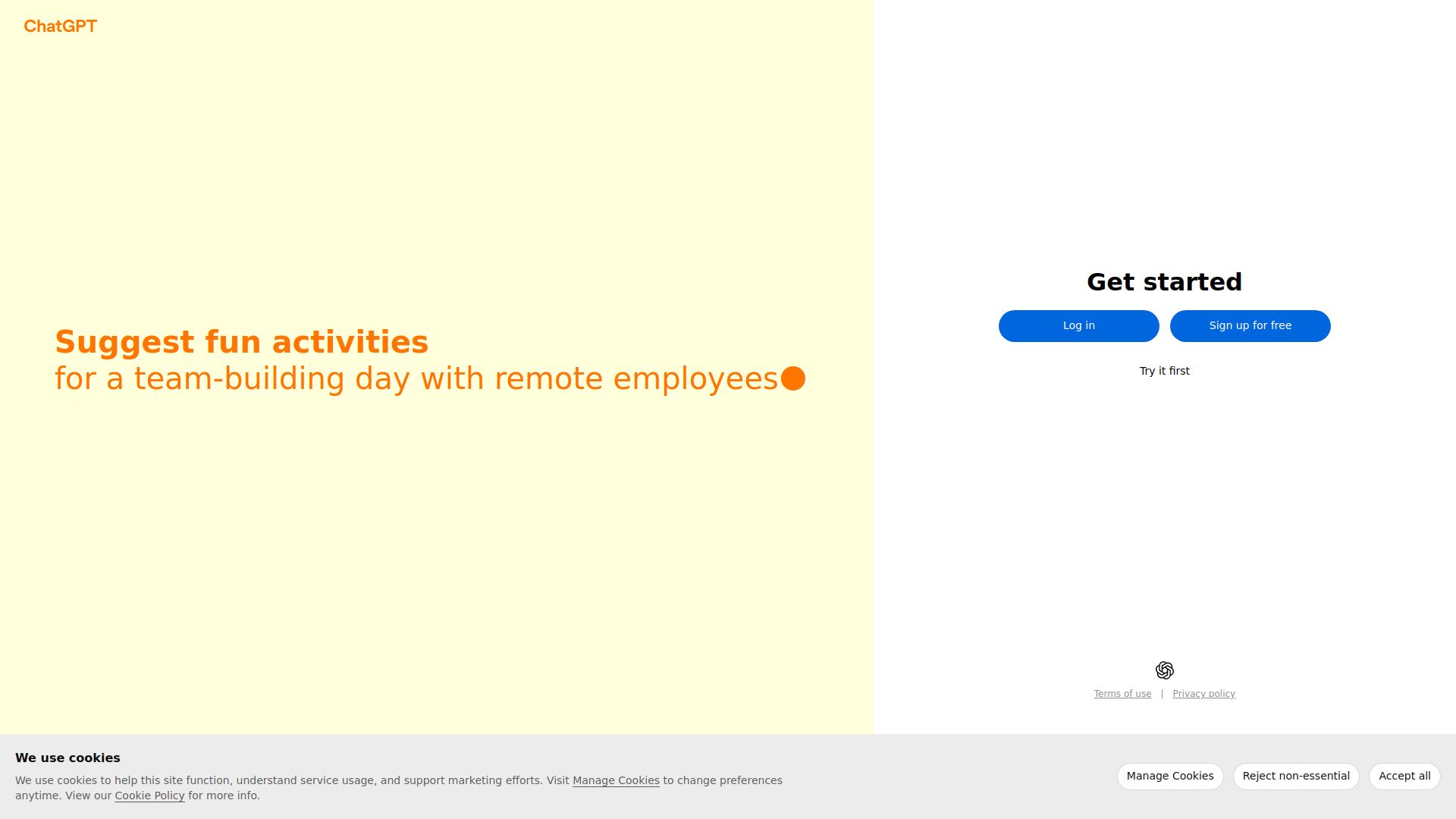 ChatGPT

Suggest fun activities
for a team-building day with remote employees

Get started

Log in

Sign up for free

Try it first

Terms of use | Privacy policy

We use cookies

We use cookies to help this site function, understand service usage, and support marketing efforts. Visit Manage Cookies to change preferences anytime. View our Cookie Policy for more info.

Manage Cookies

Reject non-essential

Accept all